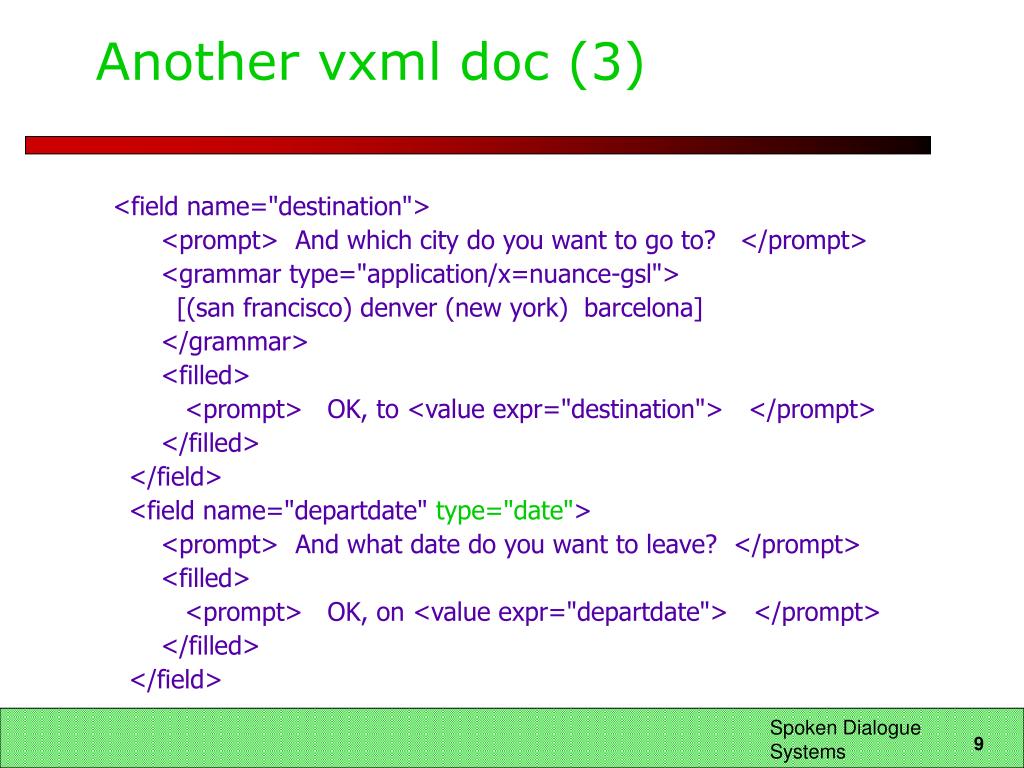 Another vxml doc (3)

<field name="destination">
<prompt> And which city do you want to go to? </prompt>
<grammar type="application/x=nuance-gsl">
[(san francisco) denver (new york) barcelona]
</grammar>
<filled>
<prompt> OK, to <value expr="destination"> </prompt>
</filled>
</field>
<field name="departdate" type="date">
<prompt> And what date do you want to leave? </prompt>
<filled>
<prompt> OK, on <value expr="departdate"> </prompt>
</filled>
</field>

Spoken Dialogue Systems

9